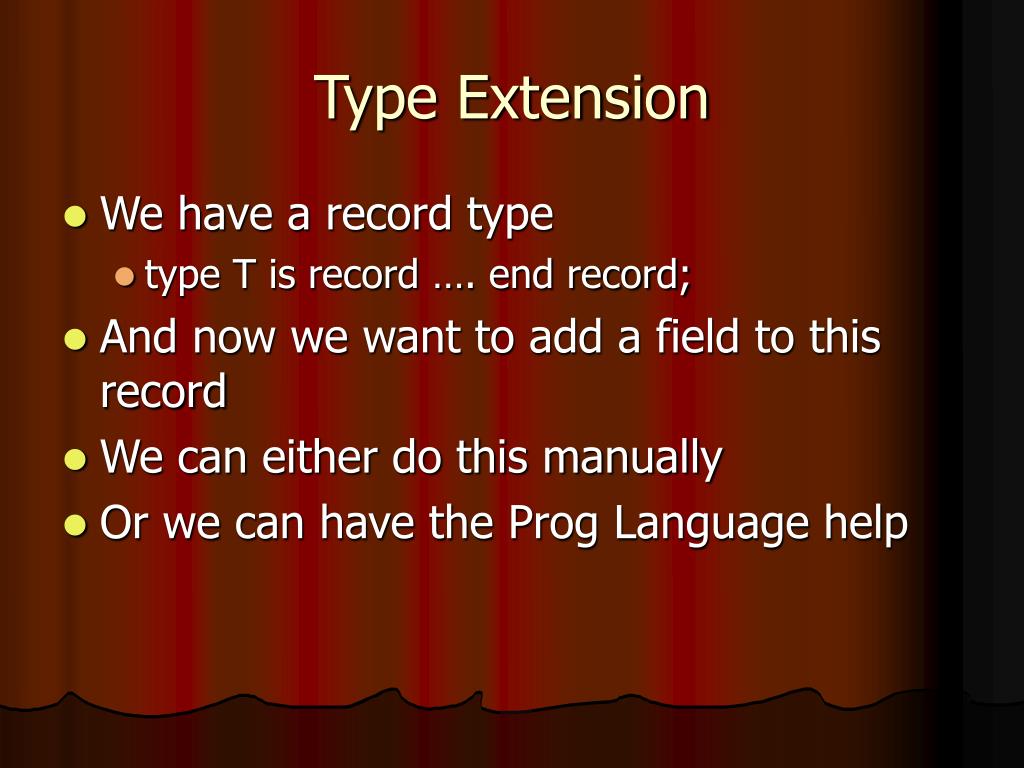 Type Extension

- We have a record type
  - type T is record …. end record;
- And now we want to add a field to this record
- We can either do this manually
- Or we can have the Prog Language help